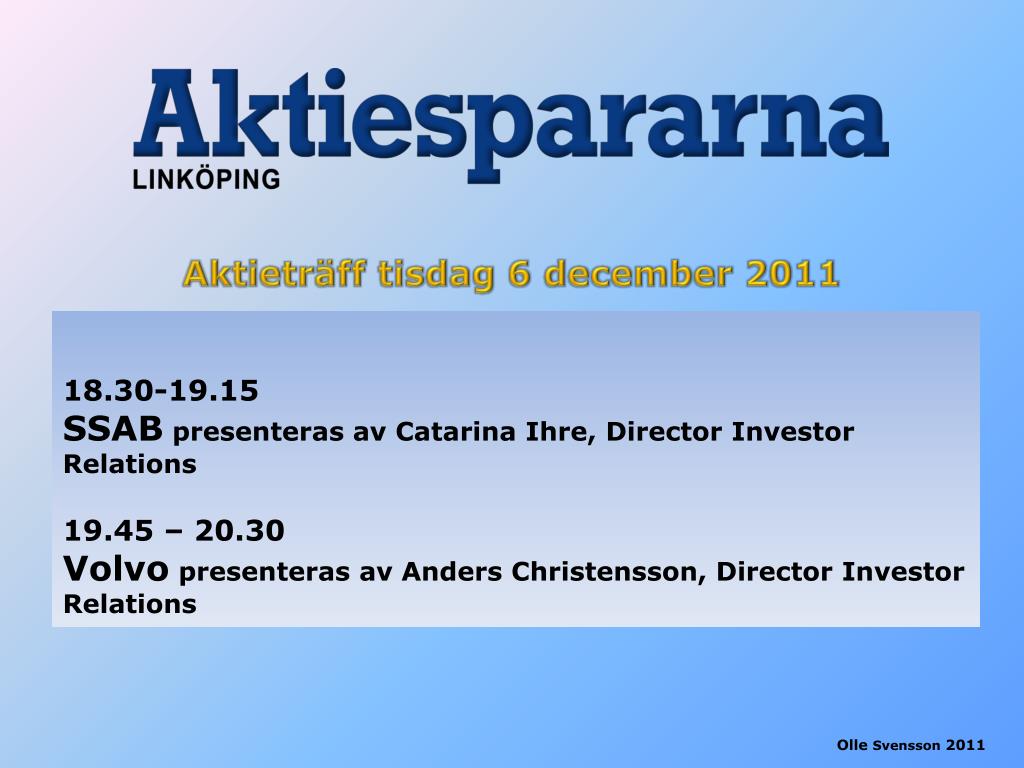 Aktiespararna
LINKÖPING

Aktieträff tisdag 6 december 2011

18.30-19.15
SSAB presenteras av Catarina Ihre, Director Investor Relations

19.45 – 20.30
Volvo presenteras av Anders Christensson, Director Investor Relations

Olle Svensson 2011